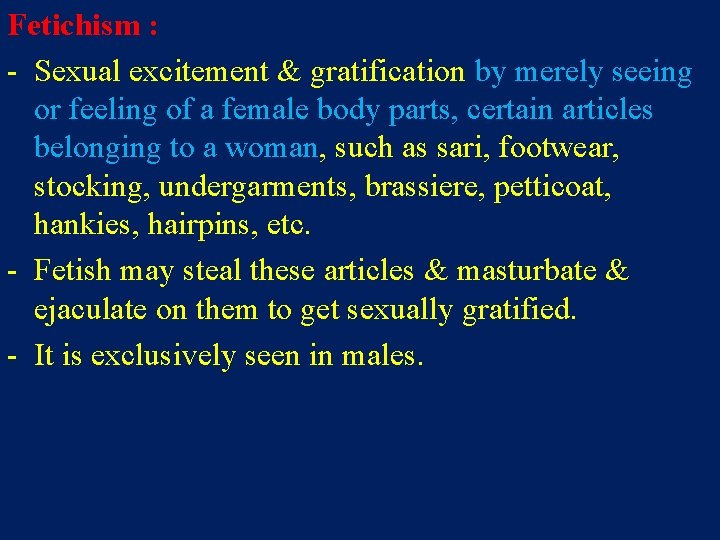 Fetichism :

- Sexual excitement & gratification by merely seeing or feeling of a female body parts, certain articles belonging to a woman, such as sari, footwear, stocking, undergarments, brassiere, petticoat, hankies, hairpins, etc.

- Fetish may steal these articles & masturbate & ejaculate on them to get sexually gratified.

- It is exclusively seen in males.